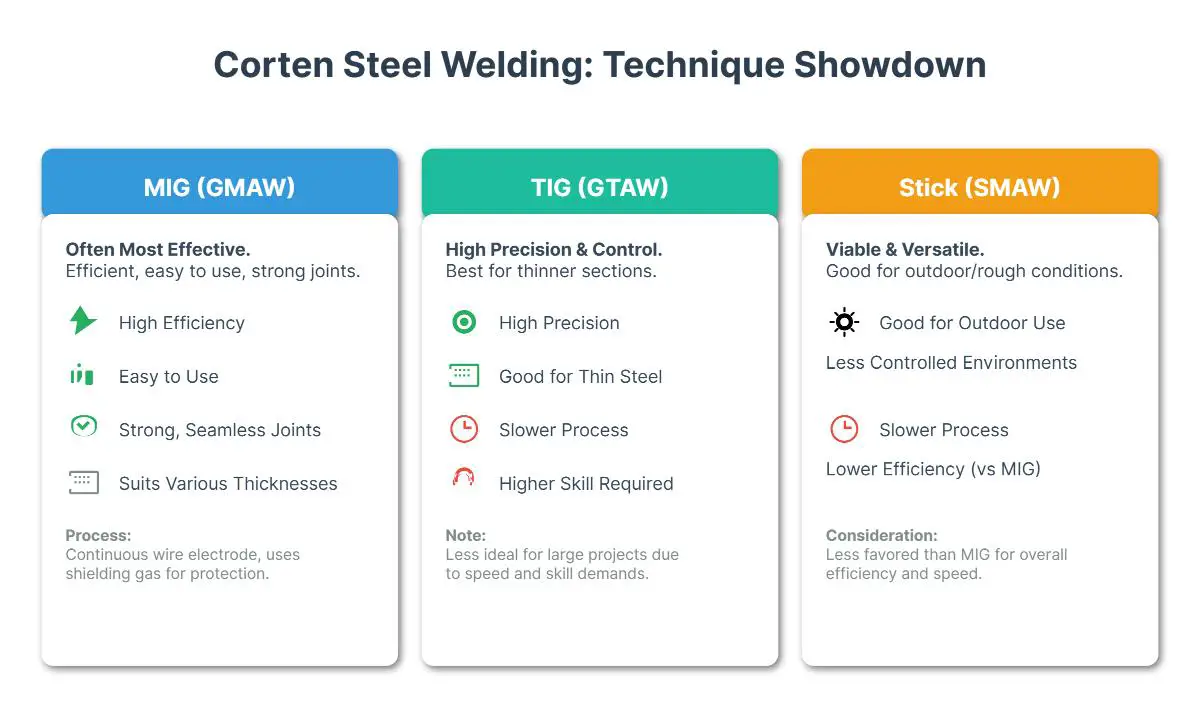 Corten Steel Welding: Technique Showdown

MIG (GMAW)

Often Most Effective.
Efficient, easy to use, strong joints.

High Efficiency

Easy to Use

Strong, Seamless Joints

Suits Various Thicknesses

Process:
Continuous wire electrode, uses shielding gas for protection.

TIG (GTAW)

High Precision & Control.
Best for thinner sections.

High Precision

Good for Thin Steel

Slower Process

Higher Skill Required

Note:
Less ideal for large projects due to speed and skill demands.

Stick (SMAW)

Viable & Versatile.
Good for outdoor/rough conditions.

Good for Outdoor Use

Less Controlled Environments

Slower Process

Lower Efficiency (vs MIG)

Consideration:
Less favored than MIG for overall efficiency and speed.